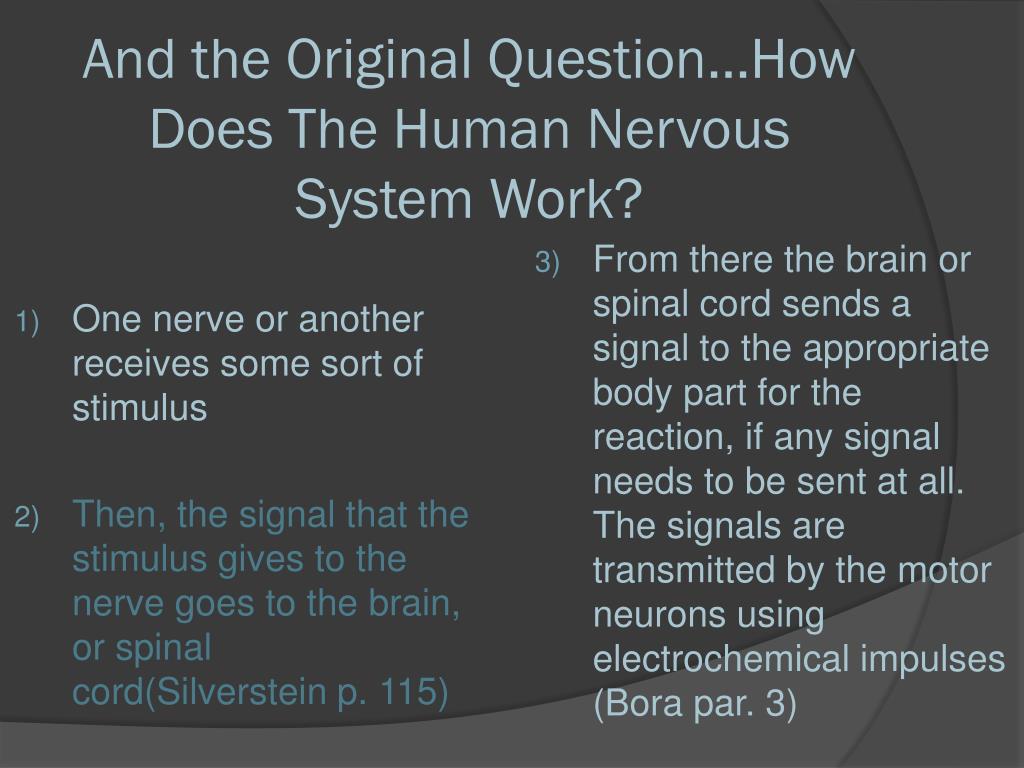 And the Original Question…How Does The Human Nervous System Work?

1) One nerve or another receives some sort of stimulus

2) Then, the signal that the stimulus gives to the nerve goes to the brain, or spinal cord(Silverstein p. 115)

3) From there the brain or spinal cord sends a signal to the appropriate body part for the reaction, if any signal needs to be sent at all. The signals are transmitted by the motor neurons using electrochemical impulses (Bora par. 3)